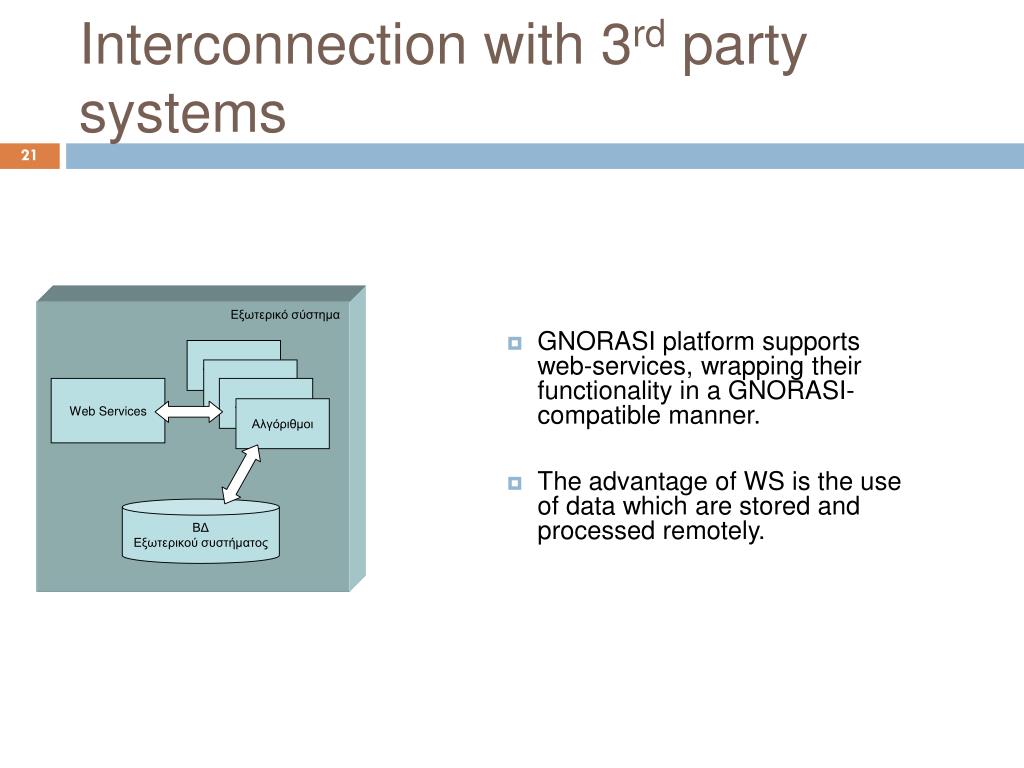 Interconnection with 3$^{rd}$ party systems

21

Εξωτερικό σύστημα

Web Services

Αλγόριθμοι

ΒΔ
Εξωτερικού συστήματος

GNORASI platform supports web-services, wrapping their functionality in a GNORASI-compatible manner.

The advantage of WS is the use of data which are stored and processed remotely.